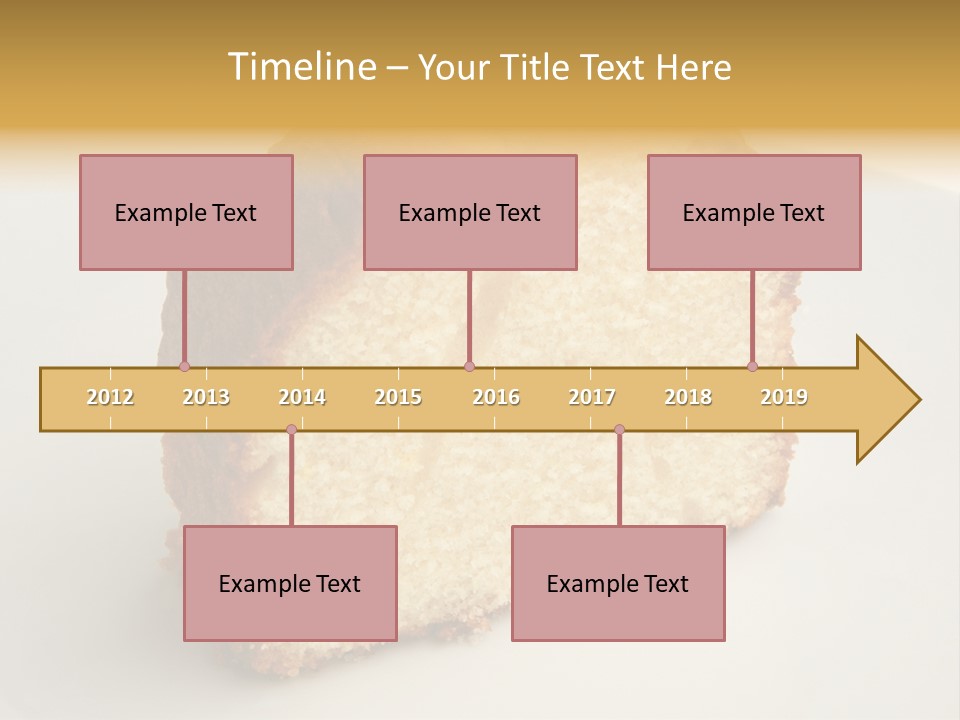 Timeline – Your Title Text Here

Example Text

Example Text

Example Text

2012 2013 2014 2015 2016 2017 2018 2019

Example Text

Example Text